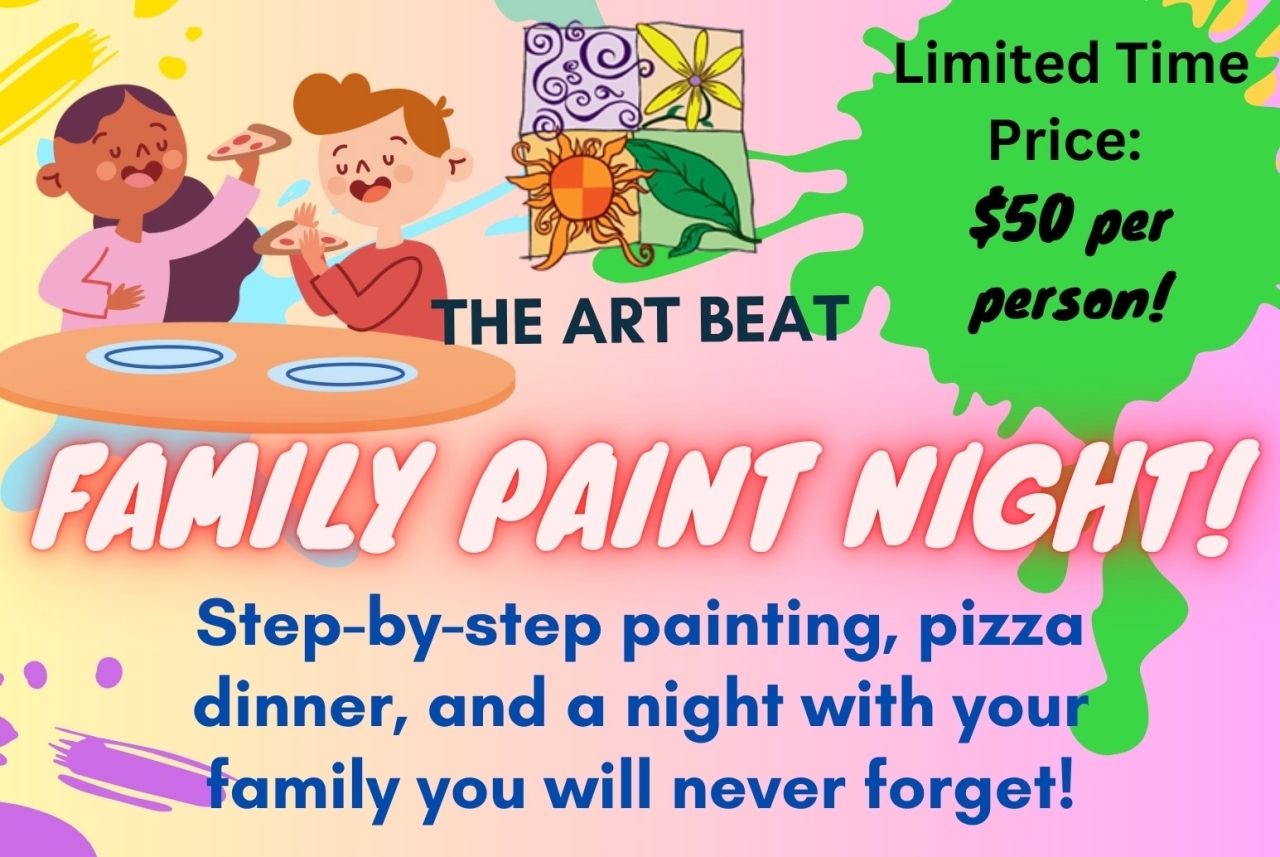 THE ART BEAT

Limited Time Price:
$50 per person!

FAMILY PAINT NIGHT!

Step-by-step painting, pizza dinner, and a night with your family you will never forget!